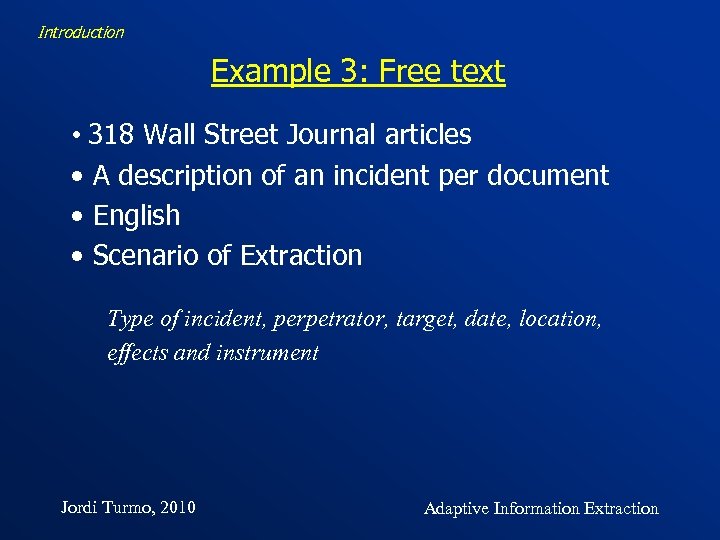 Introduction

Example 3: Free text

• 318 Wall Street Journal articles
• A description of an incident per document
• English
• Scenario of Extraction

Type of incident, perpetrator, target, date, location, effects and instrument

Jordi Turmo, 2010

Adaptive Information Extraction